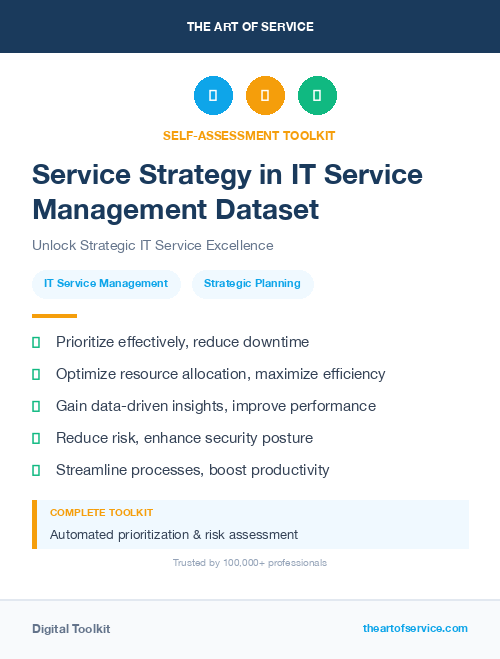 THE ART OF SERVICE

SELF-ASSESSMENT TOOLKIT

Service Strategy in IT Service Management Dataset

Unlock Strategic IT Service Excellence

IT Service Management

Strategic Planning

Prioritize effectively, reduce downtime

Optimize resource allocation, maximize efficiency

Gain data-driven insights, improve performance

Reduce risk, enhance security posture

Streamline processes, boost productivity

COMPLETE TOOLKIT

Automated prioritization & risk assessment

Trusted by 100,000+ professionals

Digital Toolkit

theartofservice.com